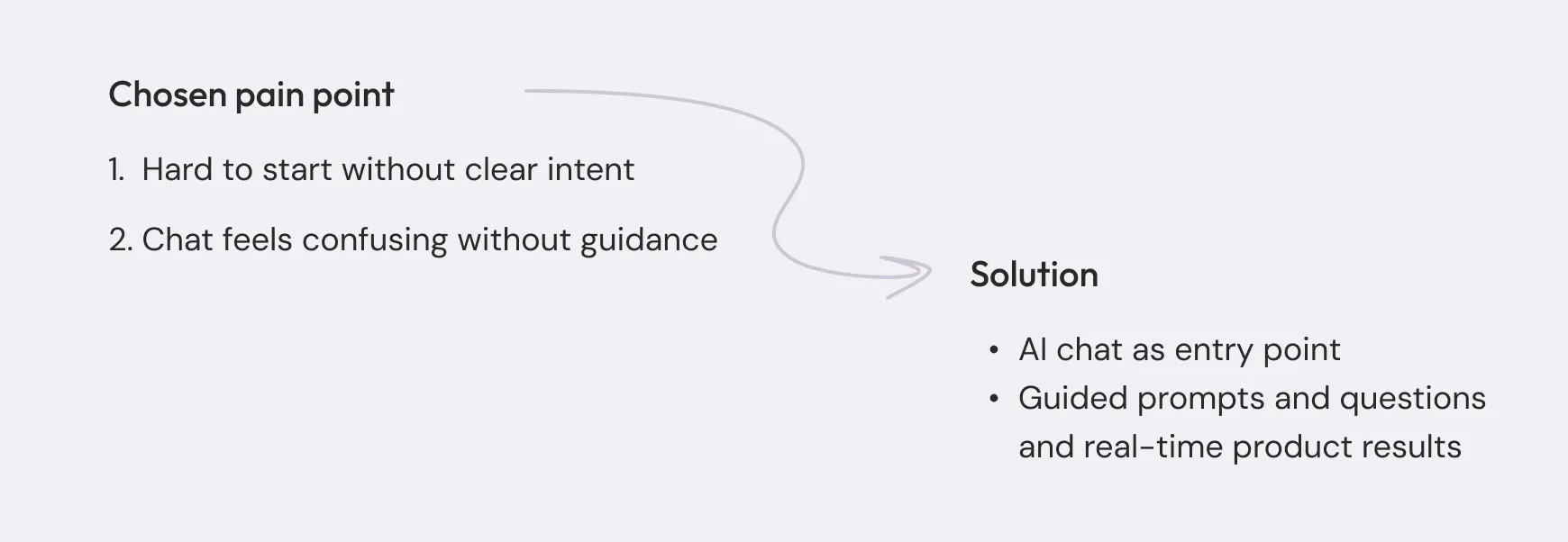 Chosen pain point

1. Hard to start without clear intent

2. Chat feels confusing without guidance

Solution

• AI chat as entry point
• Guided prompts and questions and real-time product results